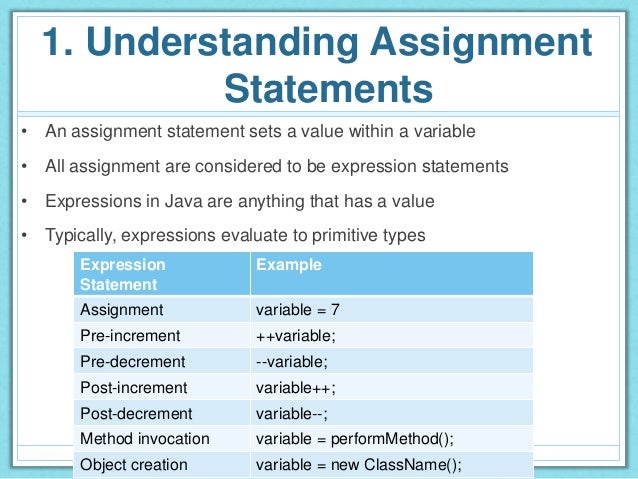 1. Understanding Assignment Statements

• An assignment statement sets a value within a variable

• All assignment are considered to be expression statements

• Expressions in Java are anything that has a value

• Typically, expressions evaluate to primitive types

| Expression Statement | Example |
|---|---|
| Assignment | variable = 7 |
| Pre-increment | ++variable; |
| Pre-decrement | --variable; |
| Post-increment | variable++; |
| Post-decrement | variable--; |
| Method invocation | variable = performMethod(); |
| Object creation | variable = new ClassName(); |